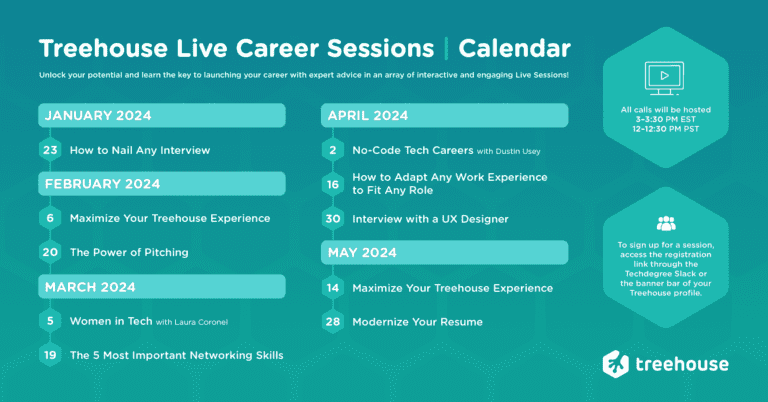 Treehouse Live Career Sessions | Calendar

Unlock your potential and learn the key to launching your career with expert advice in an array of interactive and engaging Live Sessions!

JANUARY 2024

23 How to Nail Any Interview

FEBRUARY 2024

6 Maximize Your Treehouse Experience

20 The Power of Pitching

MARCH 2024

5 Women in Tech with Laura Coronel

19 The 5 Most Important Networking Skills

APRIL 2024

2 No-Code Tech Careers with Dustin Usey

16 How to Adapt Any Work Experience to Fit Any Role

30 Interview with a UX Designer

MAY 2024

14 Maximize Your Treehouse Experience

28 Modernize Your Resume

All calls will be hosted 3-3:30 PM EST 12-12:30 PM PST

To sign up for a session, access the registration link through the Techdegree Slack or the banner bar of your Treehouse profile.

treehouse